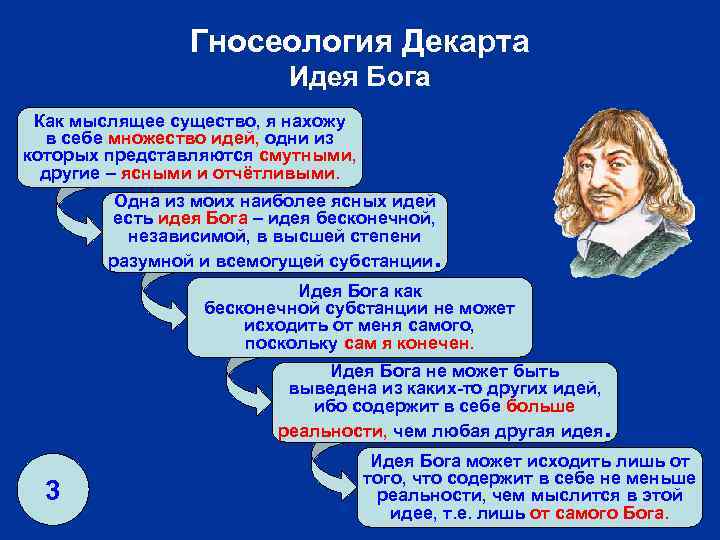 Гносеология Декарта
Идея Бога

Как мыслящее существо, я нахожу в себе множество идей, одни из которых представляются смутными, другие – ясными и отчётливыми.

Одна из моих наиболее ясных идей есть идея Бога – идея бесконечной, независимой, в высшей степени разумной и всемогущей субстанции.

Идея Бога как бесконечной субстанции не может исходить от меня самого, поскольку сам я конечен.

Идея Бога не может быть выведена из каких-то других идей, ибо содержит в себе больше реальности, чем любая другая идея.

Идея Бога может исходить лишь от того, что содержит в себе не меньше реальности, чем мыслится в этой идее, т.е. лишь от самого Бога.

3